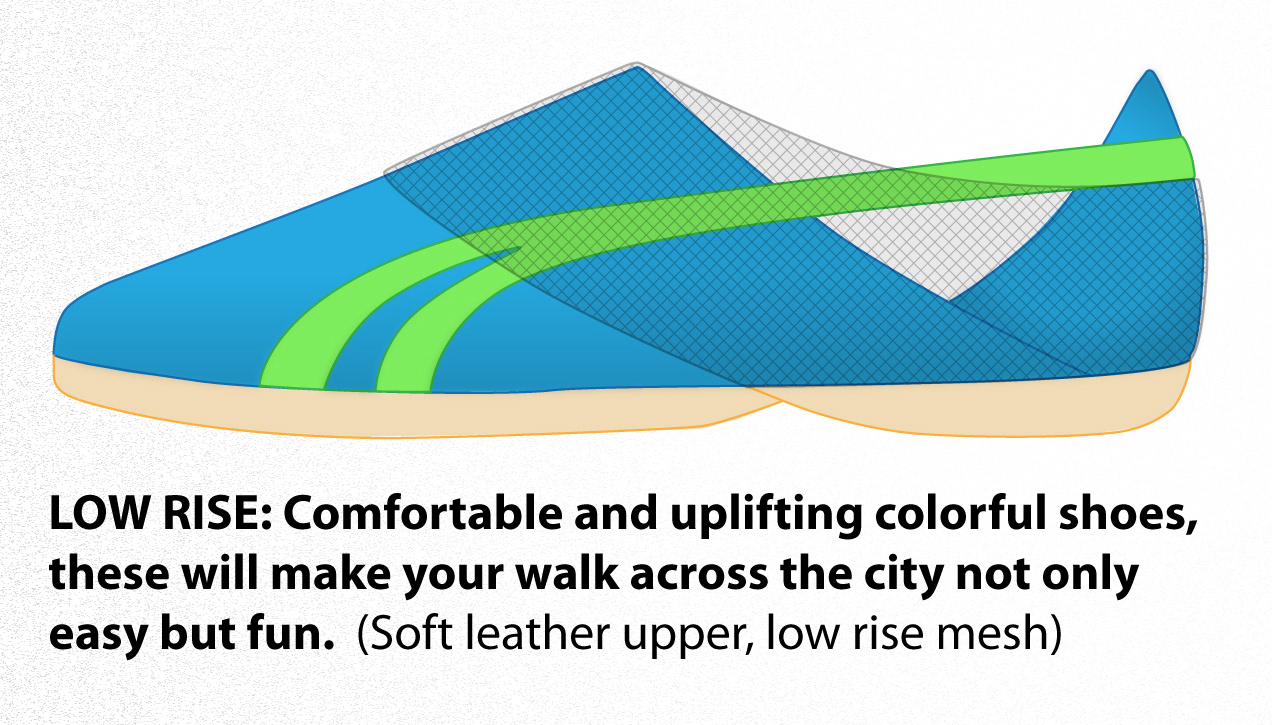 LOW RISE: Comfortable and uplifting colorful shoes, these will make your walk across the city not only easy but fun. (Soft leather upper, low rise mesh)